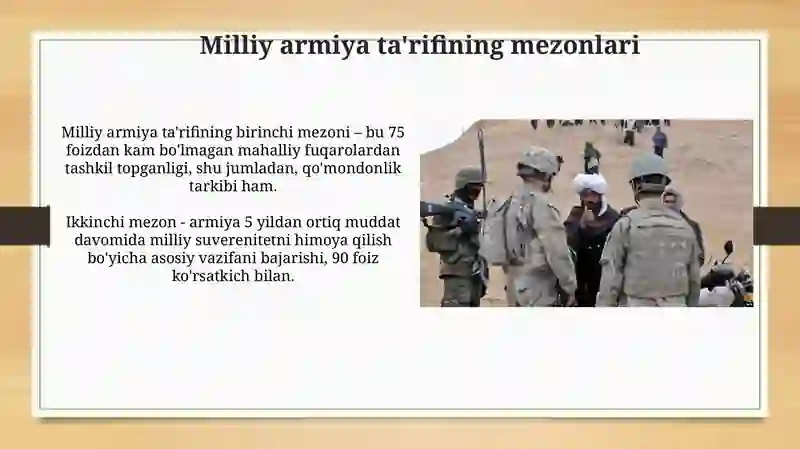 Milliy armiya ta'rifining mezonlari

Milliy armiya ta'rifining birinchi mezoni – bu 75 foizdan kam bo'lmagan mahalliy fuqarolardan tashkil topganligi, shu jumladan, qo'mondonlik tarkibi ham.

Ikkinchi mezon - armiya 5 yildan ortiq muddat davomida milliy suverenitetni himoya qilish bo'yicha asosiy vazifani bajarishi, 90 foiz ko'rsatkich bilan.